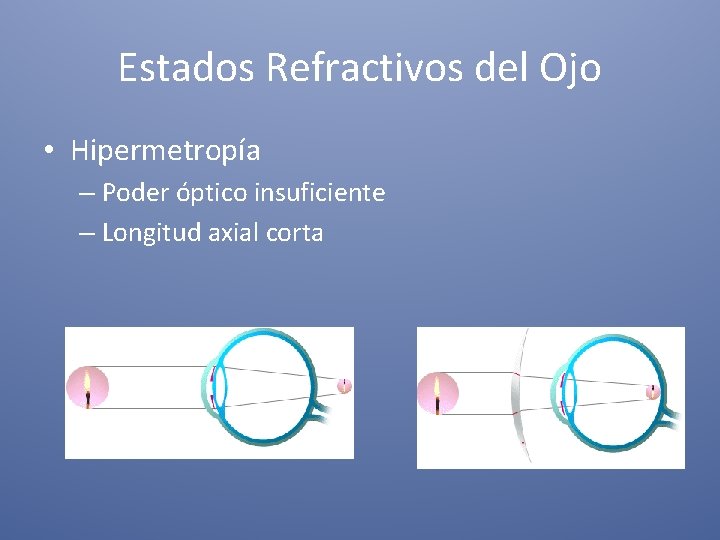 Estados Refractivos del Ojo

• Hipermetropía
– Poder óptico insuficiente
– Longitud axial corta